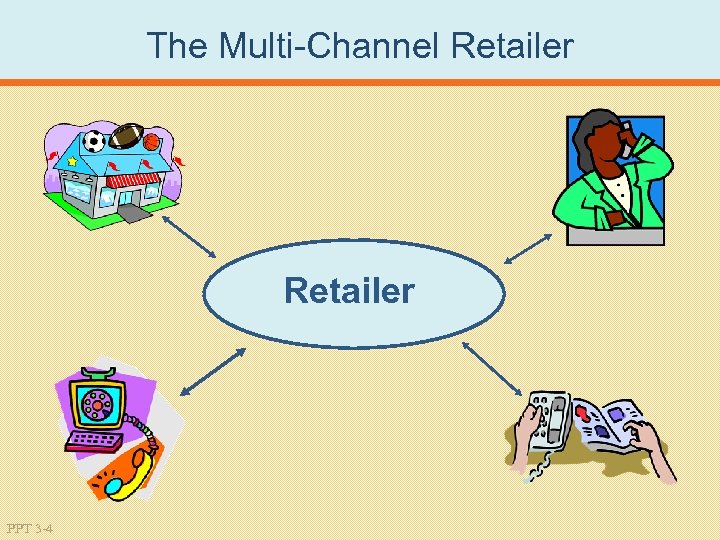 The Multi-Channel Retailer

Retailer

PPT 3-4